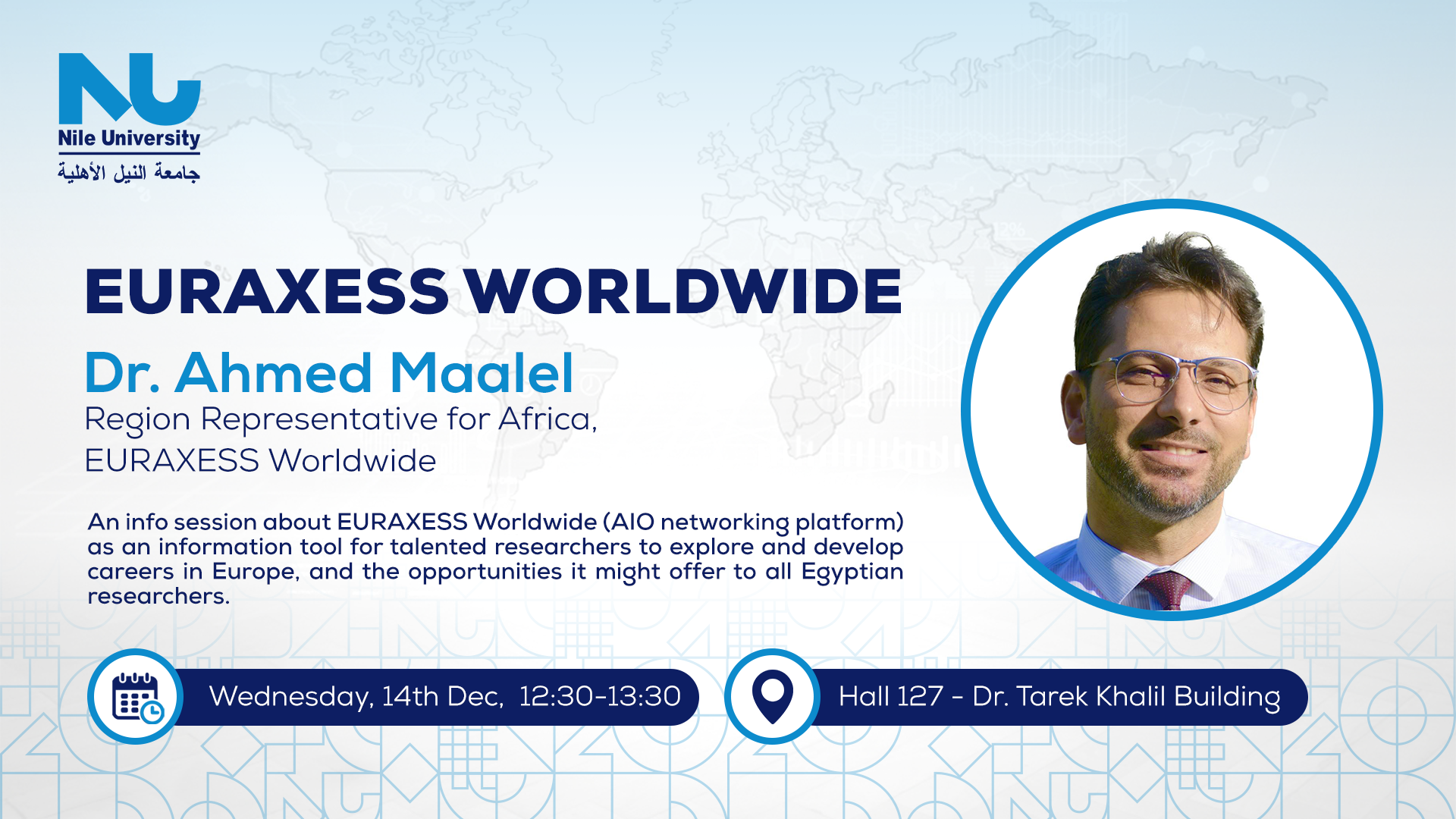 NU
Nile University
جامعة النيل الأهلية

EURAXESS WORLDWIDE

Dr. Ahmed Maalel
Region Representative for Africa,
EURAXESS Worldwide

An info session about EURAXESS Worldwide (AIO networking platform) as an information tool for talented researchers to explore and develop careers in Europe, and the opportunities it might offer to all Egyptian researchers.

Wednesday, 14th Dec, 12:30-13:30

Hall 127 - Dr. Tarek Khalil Building